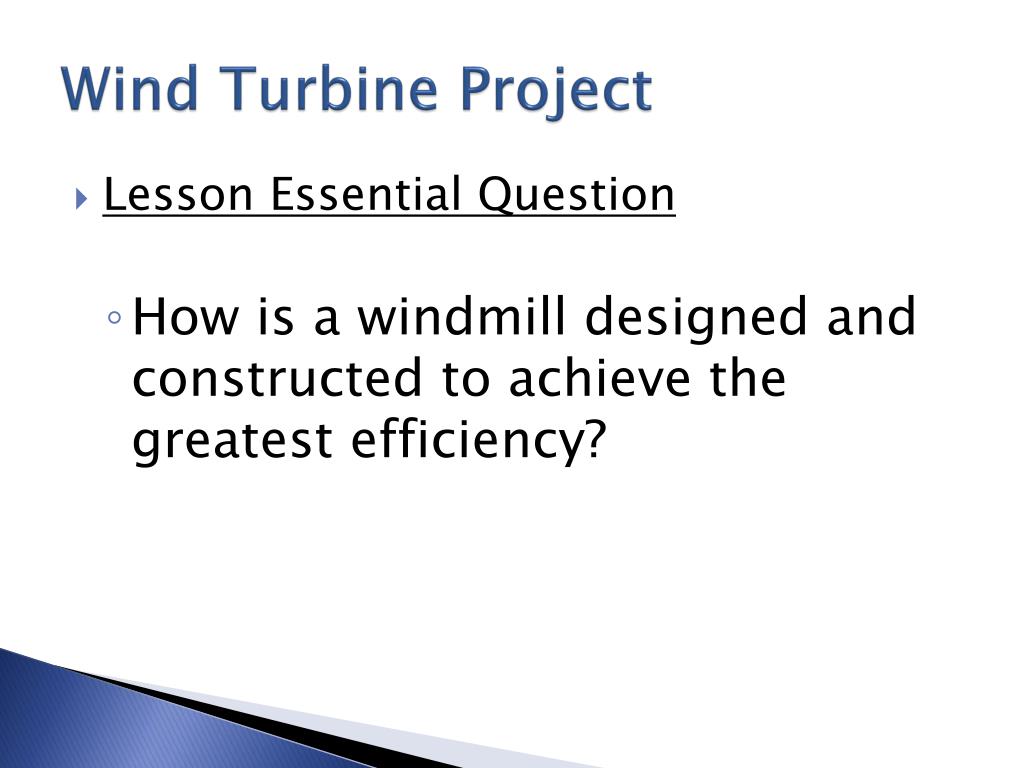 Wind Turbine Project

Lesson Essential Question

How is a windmill designed and constructed to achieve the greatest efficiency?